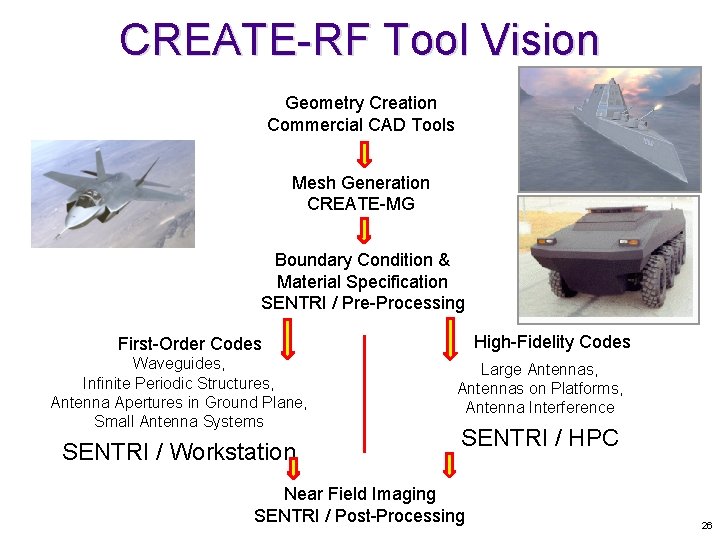 CREATE-RF Tool Vision

Geometry Creation
Commercial CAD Tools

Mesh Generation
CREATE-MG

Boundary Condition &
Material Specification
SENTRI / Pre-Processing

First-Order Codes
Waveguides,
Infinite Periodic Structures,
Antenna Apertures in Ground Plane,
Small Antenna Systems

SENTRI / Workstation

High-Fidelity Codes
Large Antennas,
Antennas on Platforms,
Antenna Interference

SENTRI / HPC

Near Field Imaging
SENTRI / Post-Processing

26